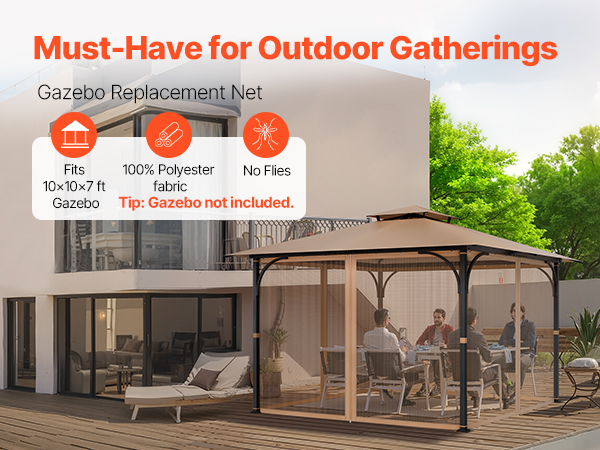 Must-Have for Outdoor Gatherings

Gazebo Replacement Net

Fits 10×10×7 ft Gazebo

100% Polyester fabric

No Flies

Tip: Gazebo not included.